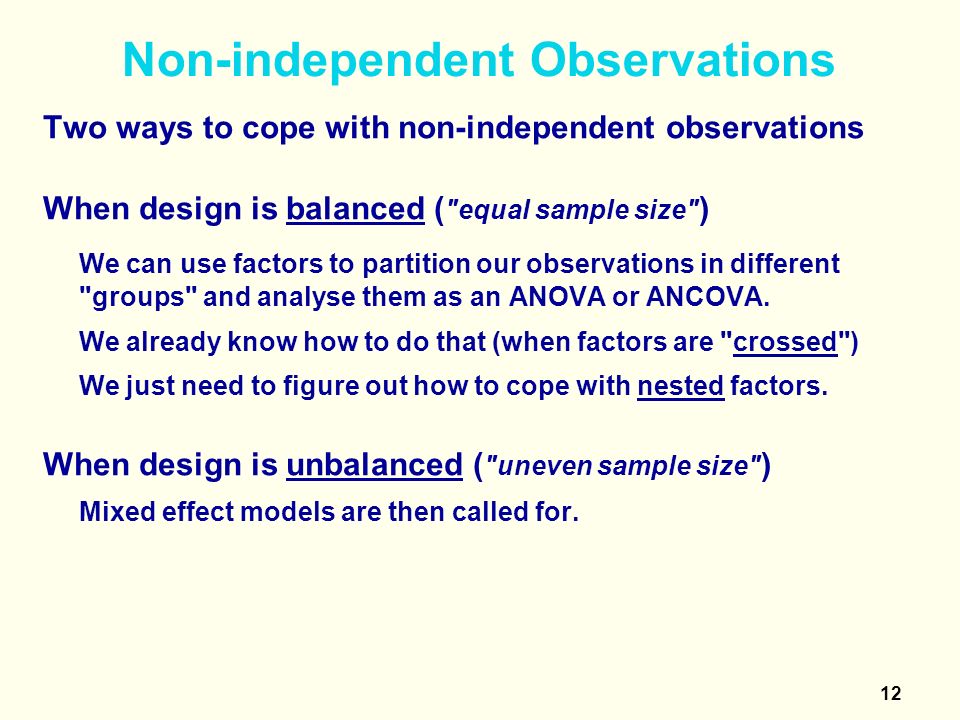 Non-independent Observations

Two ways to cope with non-independent observations

When design is balanced ("equal sample size")

We can use factors to partition our observations in different "groups" and analyse them as an ANOVA or ANCOVA.

We already know how to do that (when factors are "crossed")

We just need to figure out how to cope with nested factors.

When design is unbalanced ("uneven sample size")

Mixed effect models are then called for.

12